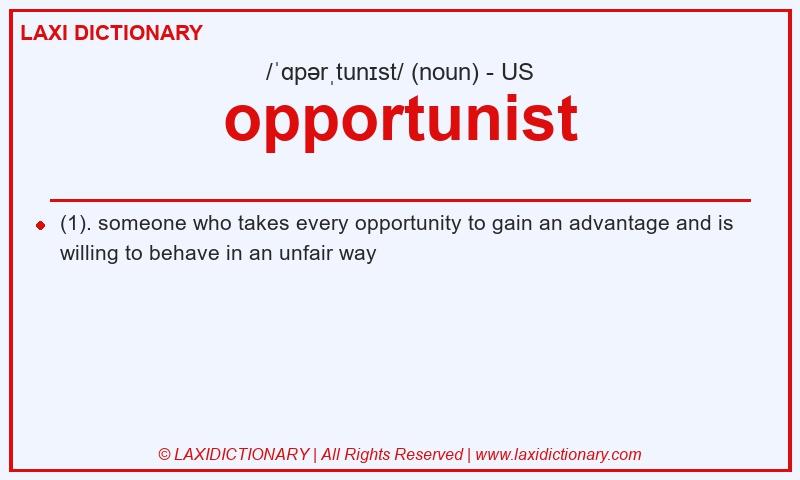 LAXI DICTIONARY

/ˈɑpərˌtunɪst/ (noun) - US

opportunist

(1). someone who takes every opportunity to gain an advantage and is willing to behave in an unfair way

© LAXIDICTIONARY | All Rights Reserved | www.laxidictionary.com